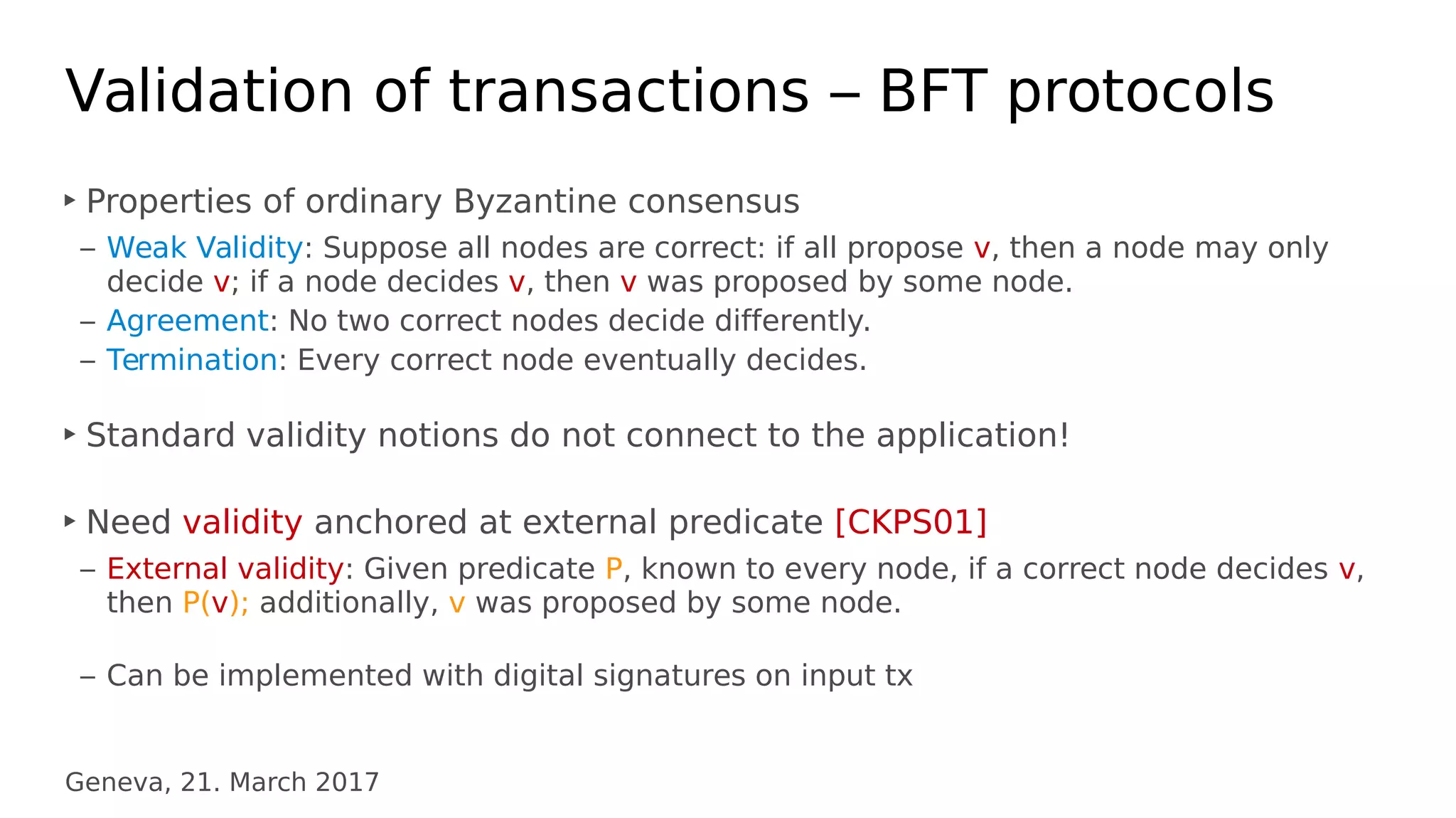 Validation of transactions – BFT protocols

‣ Properties of ordinary Byzantine consensus

– Weak Validity: Suppose all nodes are correct: if all propose v, then a node may only decide v; if a node decides v, then v was proposed by some node.

– Agreement: No two correct nodes decide differently.

– Termination: Every correct node eventually decides.

‣ Standard validity notions do not connect to the application!

‣ Need validity anchored at external predicate [CKPS01]

– External validity: Given predicate P, known to every node, if a correct node decides v, then P(v); additionally, v was proposed by some node.

– Can be implemented with digital signatures on input tx

Geneva, 21. March 2017